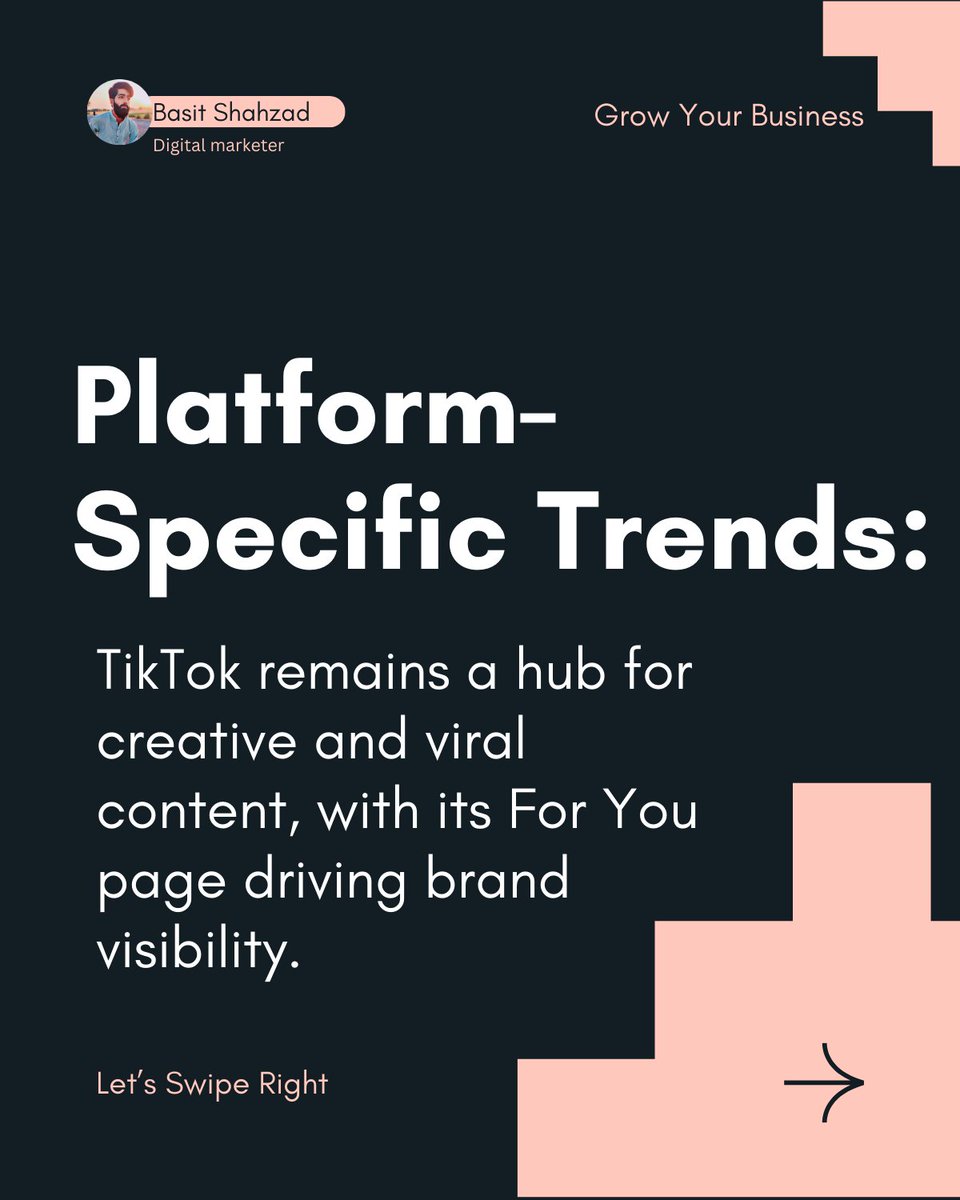 Basit Shahzad
Digital marketer

Grow Your Business

Platform-Specific Trends:

TikTok remains a hub for creative and viral content, with its For You page driving brand visibility.

Let's Swipe Right